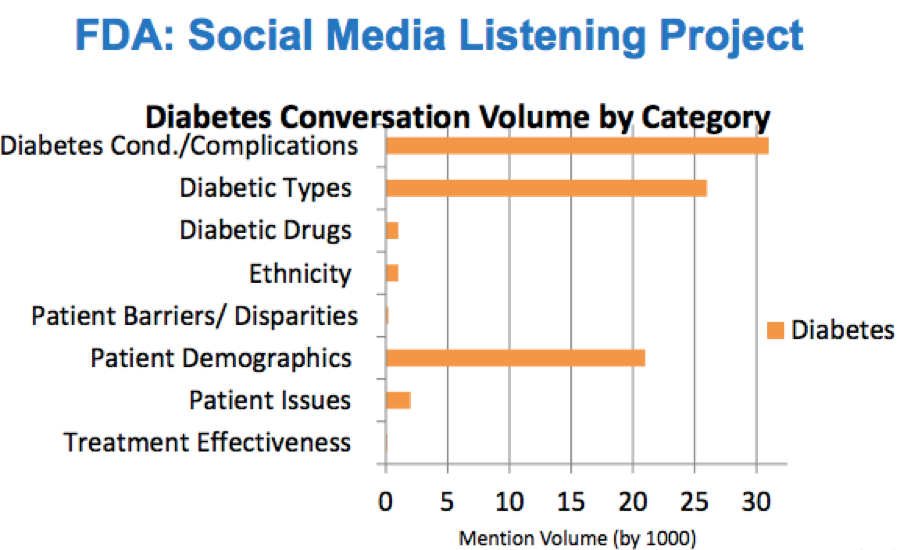 FDA: Social Media Listening Project

Diabetes Conversation Volume by Category

Diabetes Cond./Complications
Diabetic Types
Diabetic Drugs
Ethnicity
Patient Barriers/ Disparities
Patient Demographics
Patient Issues
Treatment Effectiveness

Diabetes

0 5 10 15 20 25 30

Mention Volume (by 1000)